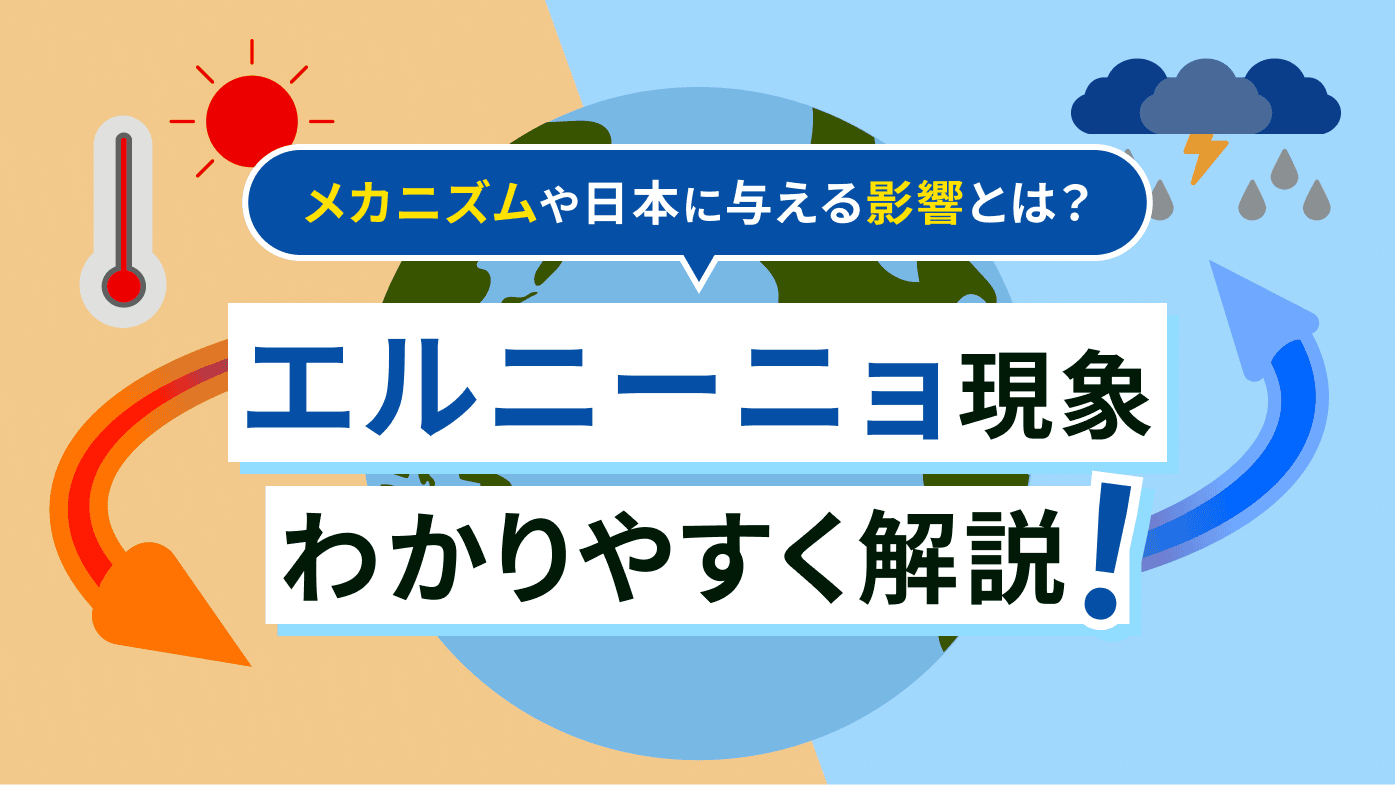 メカニズムや日本に与える影響とは？

エルニーニョ現象

わかりやすく解説！